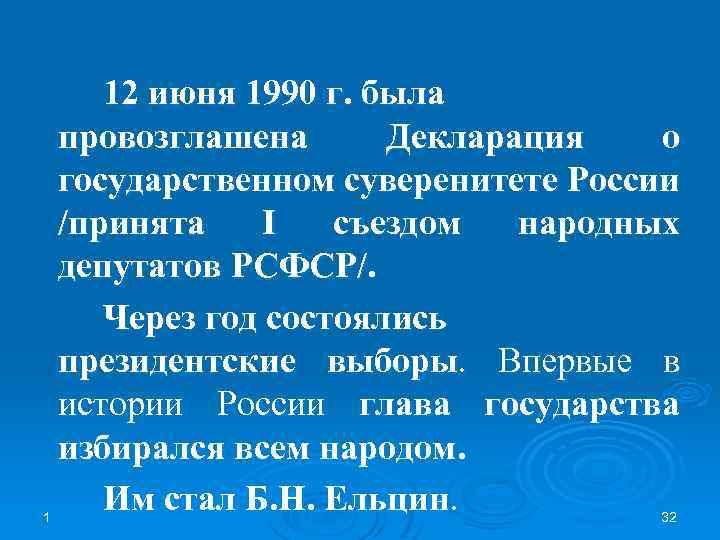 12 июня 1990 г. была провозглашена Декларация о государственном суверенитете России /принята I съездом народных депутатов РСФСР/.

Через год состоялись президентские выборы. Впервые в истории России глава государства избирался всем народом.

Им стал Б.Н. Ельцин.

1

32